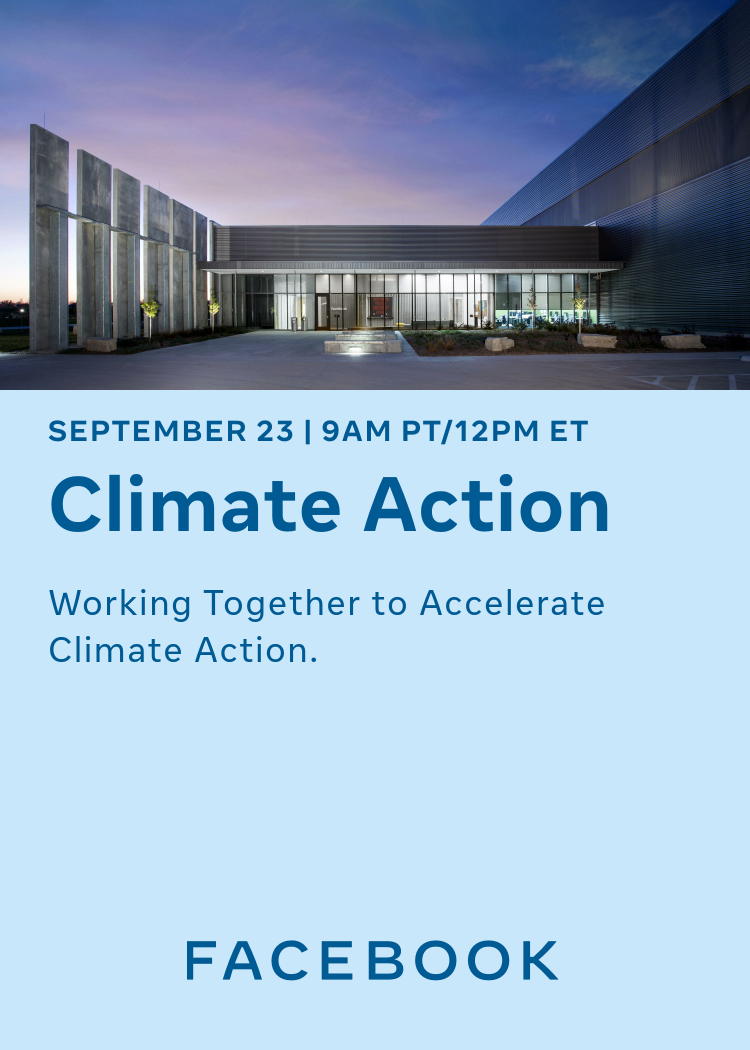 SEPTEMBER 23 | 9AM PT/12PM ET

Climate Action

Working Together to Accelerate Climate Action.

FACEBOOK